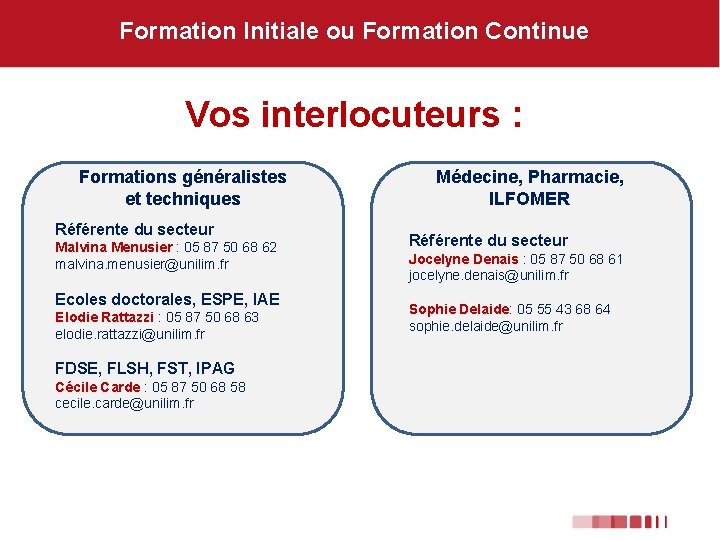 Formation Initiale ou Formation Continue

Vos interlocuteurs :

Formations généralistes et techniques

Référente du secteur
Malvina Menusier : 05 87 50 68 62
malvina.menusier@unilim.fr

Ecoles doctorales, ESPE, IAE
Elodie Rattazzi : 05 87 50 68 63
elodie.rattazzi@unilim.fr

FDSE, FLSH, FST, IPAG
Cécile Carde : 05 87 50 68 58
cecile.carde@unilim.fr

Médecine, Pharmacie, ILFOMER

Référente du secteur
Jocelyne Denais : 05 87 50 68 61
jocelyne.denais@unilim.fr

Sophie Delaide: 05 55 43 68 64
sophie.delaide@unilim.fr